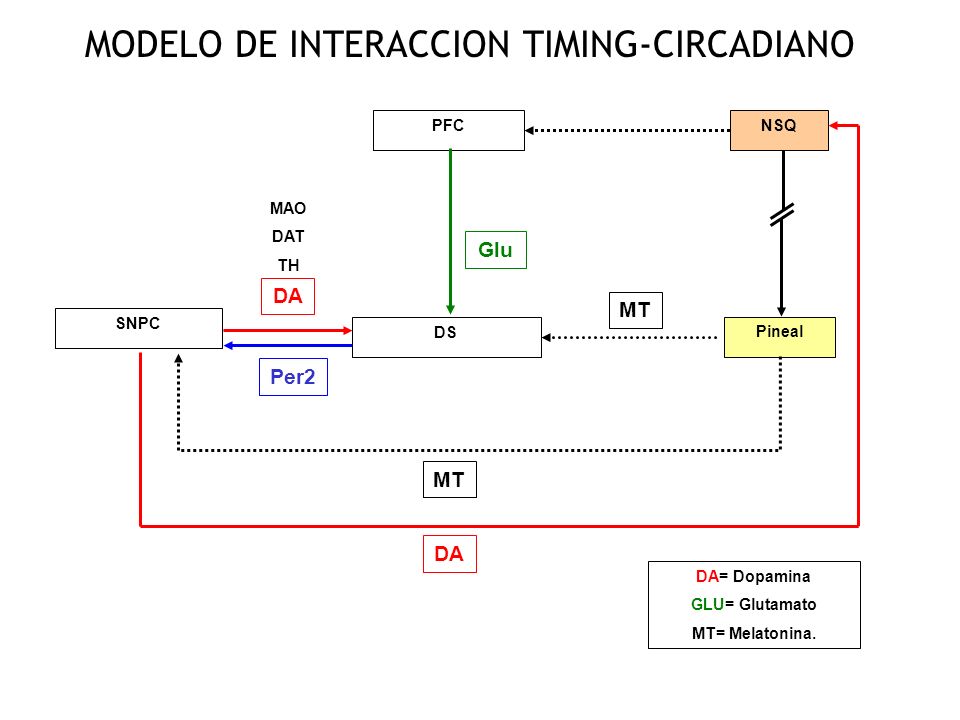 MODELO DE INTERACCION TIMING-CIRCADIANO

PFC

NSQ

MAO
DAT
TH

Glu

DA

MT

SNPC

DS

Pineal

Per2

MT

DA

DA= Dopamina
GLU= Glutamato
MT= Melatonina.